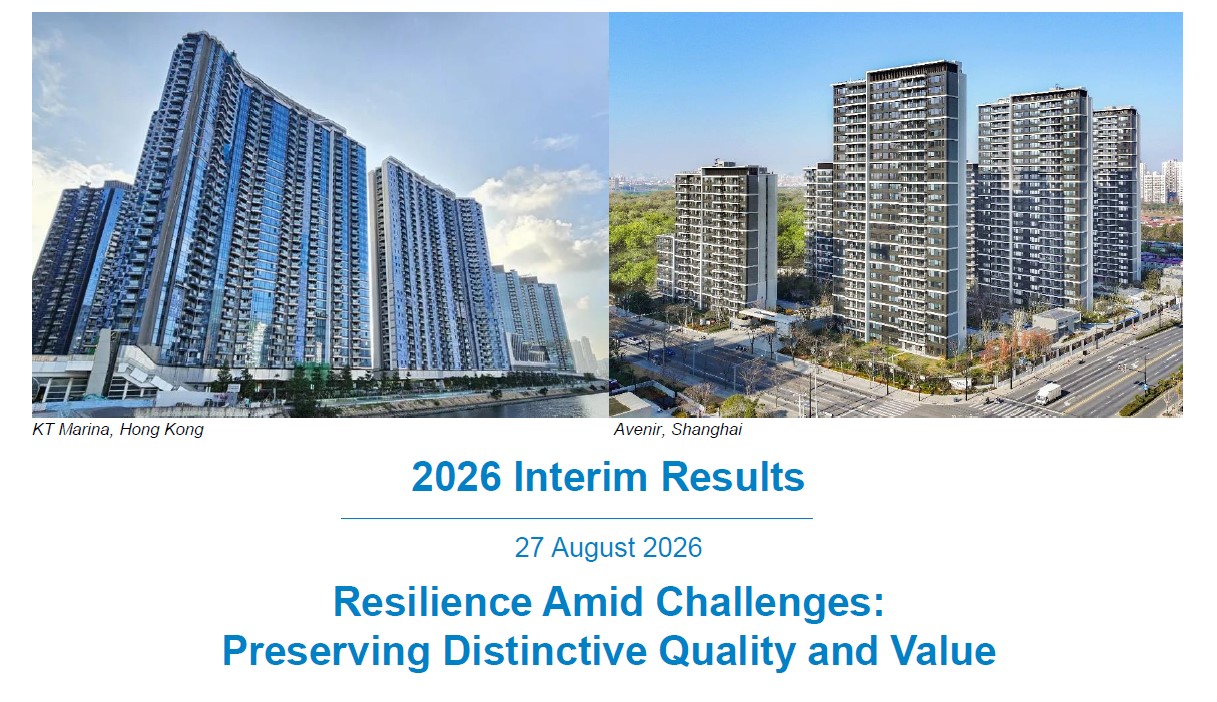 KT Marina, Hong Kong

Avenir, Shanghai

2026 Interim Results

27 August 2026

Resilience Amid Challenges:
Preserving Distinctive Quality and Value